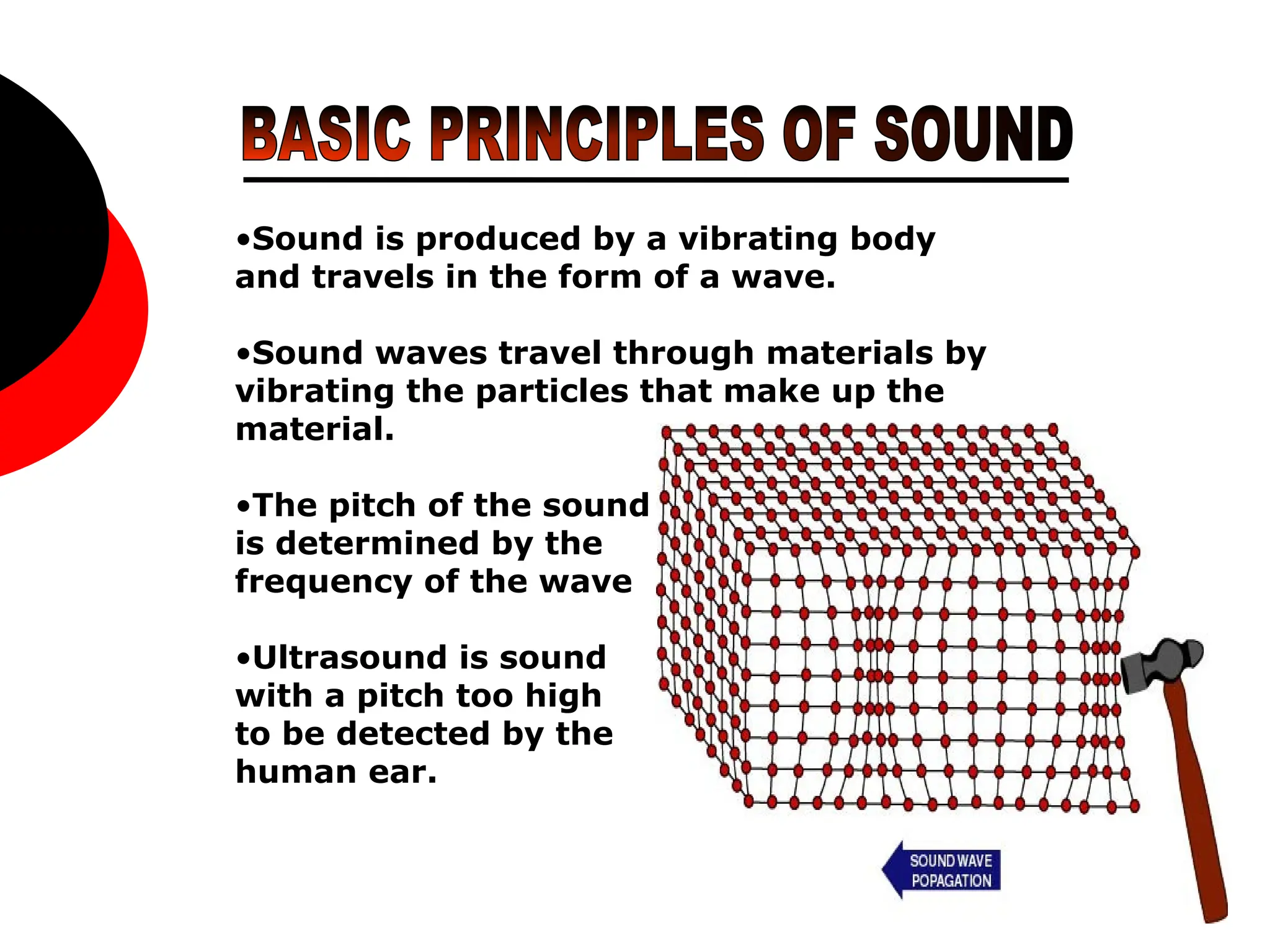 BASIC PRINCIPLES OF SOUND

•Sound is produced by a vibrating body and travels in the form of a wave.

•Sound waves travel through materials by vibrating the particles that make up the material.

•The pitch of the sound is determined by the frequency of the wave

•Ultrasound is sound with a pitch too high to be detected by the human ear.

SOUND WAVE POPAGATION